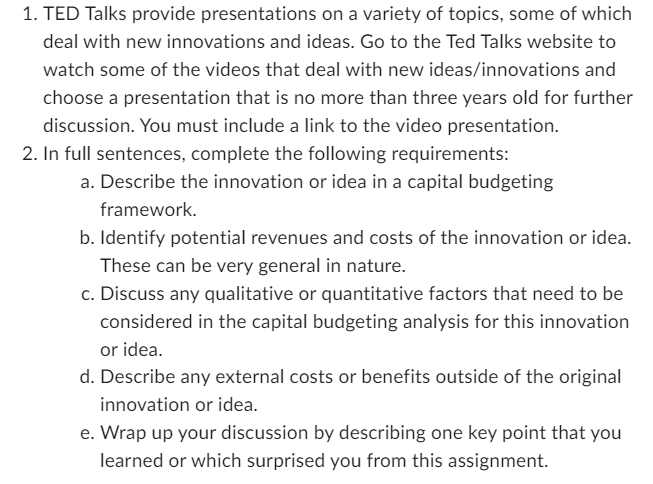 1. TED Talks provide presentations on a variety of topics, some of which deal with new innovations and ideas. Go to the Ted Talks website to watch some of the videos that deal with new ideas/innovations and choose a presentation that is no more than three years old for further discussion. You must include a link to the video presentation.
2. In full sentences, complete the following requirements:
a. Describe the innovation or idea in a capital budgeting framework.
b. Identify potential revenues and costs of the innovation or idea. These can be very general in nature.
c. Discuss any qualitative or quantitative factors that need to be considered in the capital budgeting analysis for this innovation or idea.
d. Describe any external costs or benefits outside of the original innovation or idea.
e. Wrap up your discussion by describing one key point that you learned or which surprised you from this assignment.